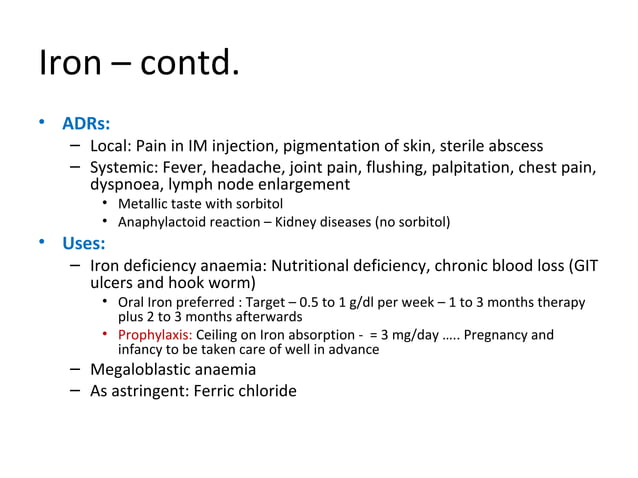 Iron – contd.

• ADRs:
– Local: Pain in IM injection, pigmentation of skin, sterile abscess
– Systemic: Fever, headache, joint pain, flushing, palpitation, chest pain, dyspnoea, lymph node enlargement
• Metallic taste with sorbitol
• Anaphylactoid reaction – Kidney diseases (no sorbitol)

• Uses:
– Iron deficiency anaemia: Nutritional deficiency, chronic blood loss (GIT ulcers and hook worm)
• Oral Iron preferred : Target – 0.5 to 1 g/dl per week – 1 to 3 months therapy plus 2 to 3 months afterwards
• Prophylaxis: Ceiling on Iron absorption - = 3 mg/day ….. Pregnancy and infancy to be taken care of well in advance
– Megaloblastic anaemia
– As astringent: Ferric chloride